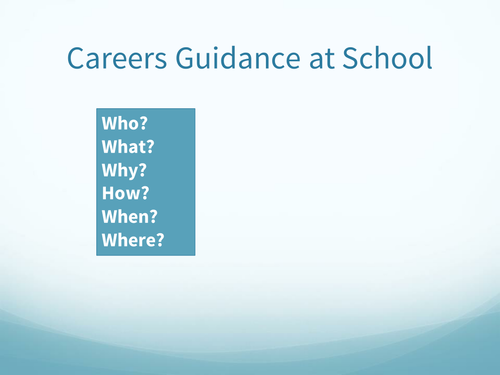 Careers Guidance at School

Who?
What?
Why?
How?
When?
Where?